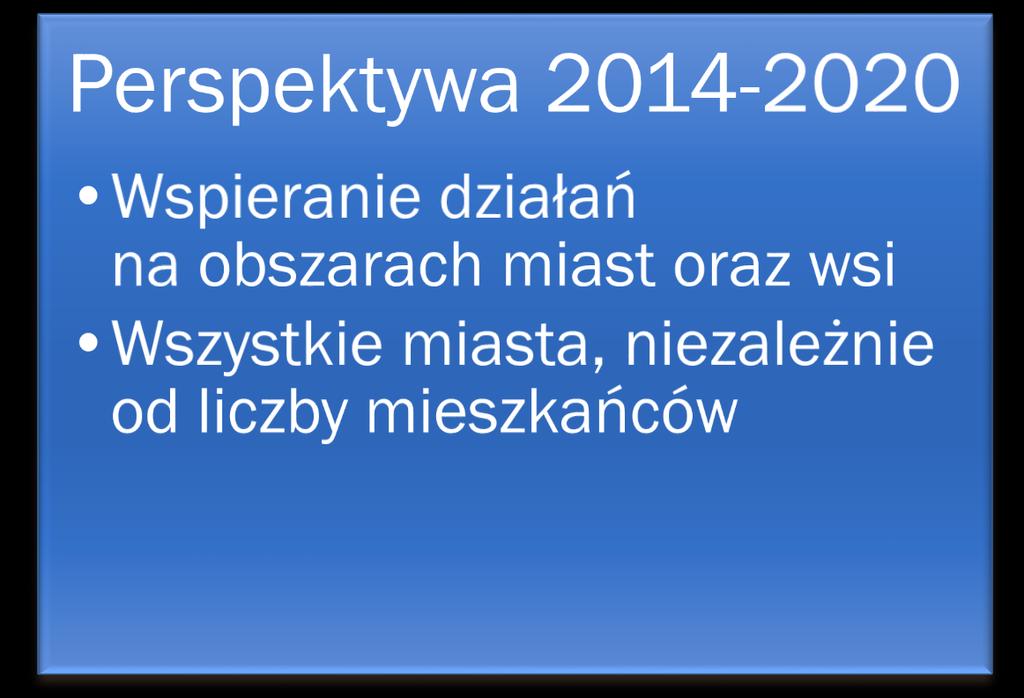 Perspektywa 2014-2020

• Wspieranie działań na obszarach miast oraz wsi

• Wszystkie miasta, niezależnie od liczby mieszkańców